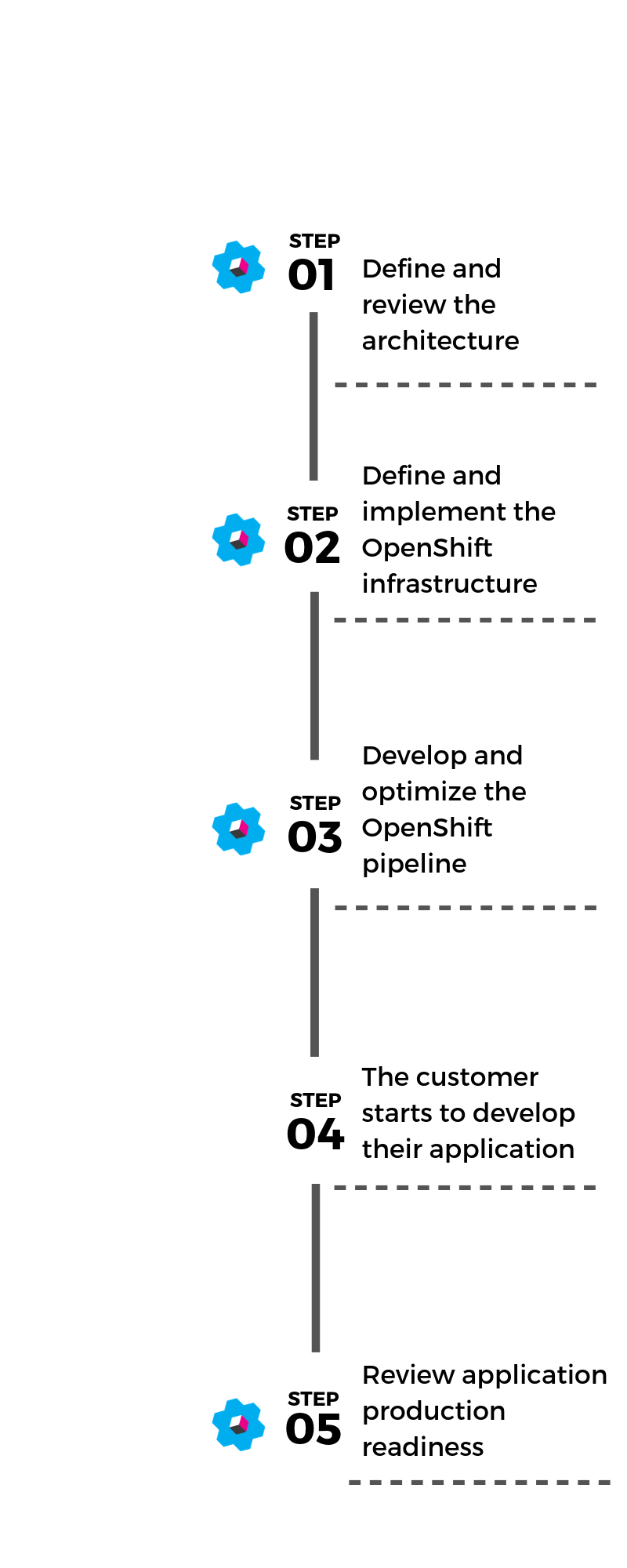 STEP
01
Define and review the architecture

STEP
02
Define and implement the OpenShift infrastructure

STEP
03
Develop and optimize the OpenShift pipeline

STEP
04
The customer starts to develop their application

STEP
05
Review application production readiness